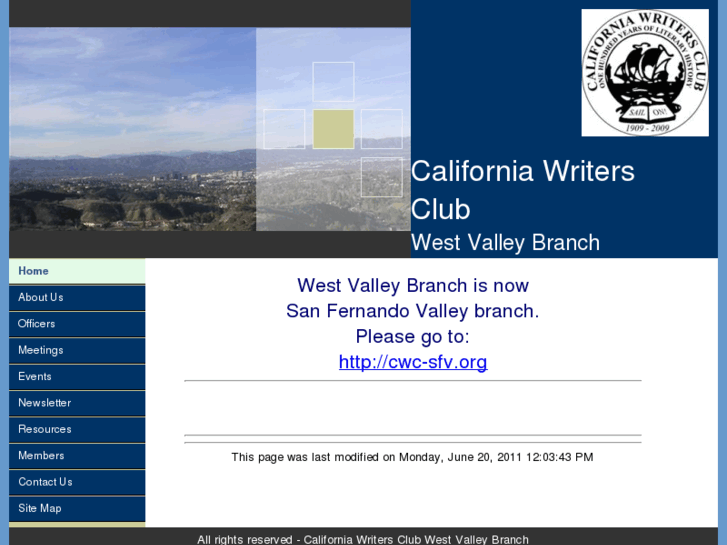 CALIFORNIA WRITERS CLUB
ONE HUNDRED YEARS OF LITERARY HISTORY
SAIL ON!
1909 - 2009

California Writers Club
West Valley Branch

Home
About Us
Officers
Meetings
Events
Newsletter
Resources
Members
Contact Us
Site Map

West Valley Branch is now
San Fernando Valley branch.
Please go to:
http://cwc-sfv.org

This page was last modified on Monday, June 20, 2011 12:03:43 PM

All rights reserved - California Writers Club West Valley Branch